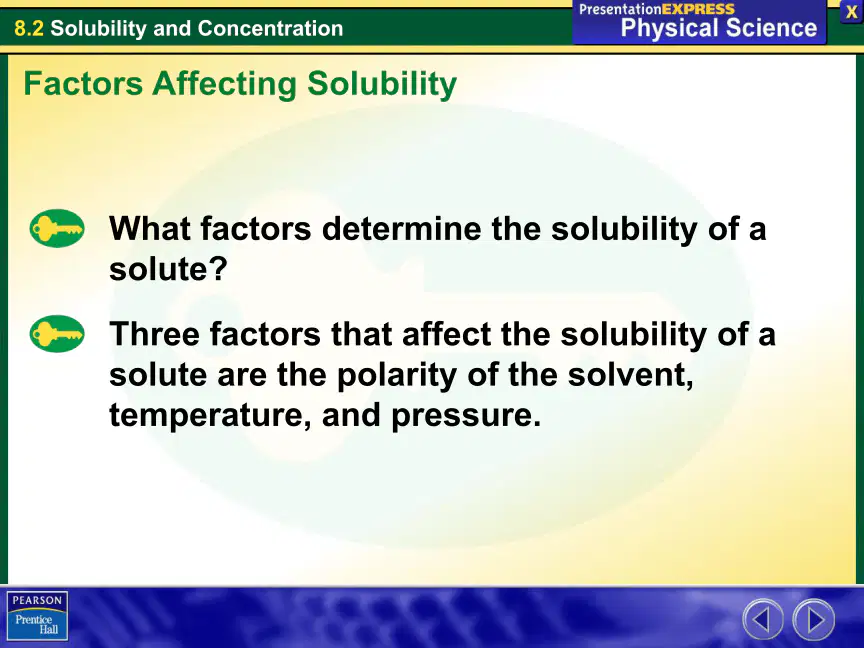 8.2 Solubility and Concentration

PresentationEXPRESS
Physical Science

X

Factors Affecting Solubility

What factors determine the solubility of a solute?

Three factors that affect the solubility of a solute are the polarity of the solvent, temperature, and pressure.

PEARSON
Prentice Hall